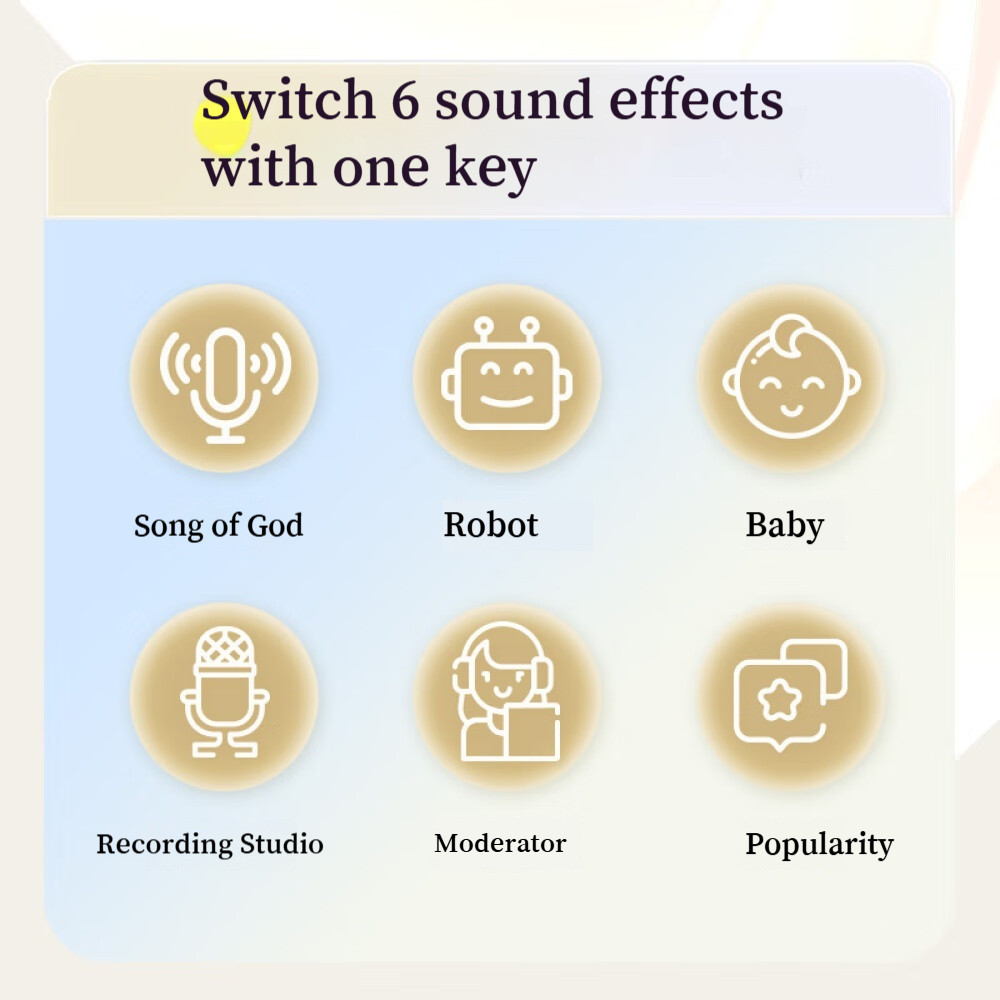 Switch 6 sound effects with one key

Song of God
Robot
Baby

Recording Studio
Moderator
Popularity